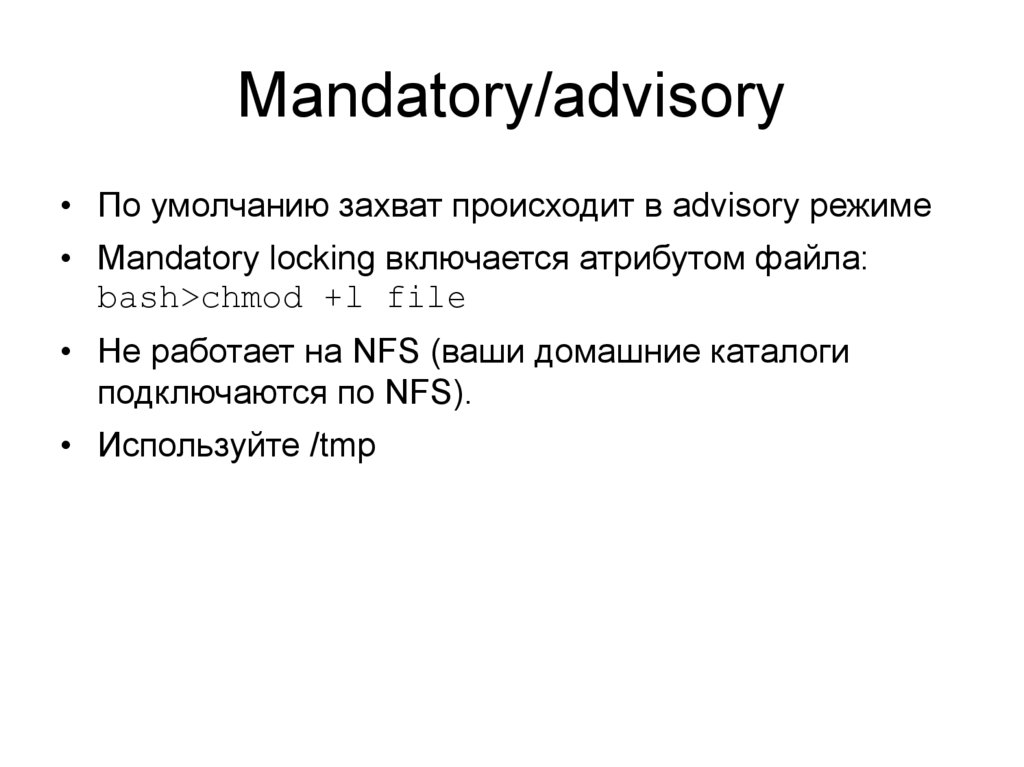 Mandatory/advisory

• По умолчанию захват происходит в advisory режиме

• Mandatory locking включается атрибутом файла: bash>chmod +l file

• Не работает на NFS (ваши домашние каталоги подключаются по NFS).

• Используйте /tmp